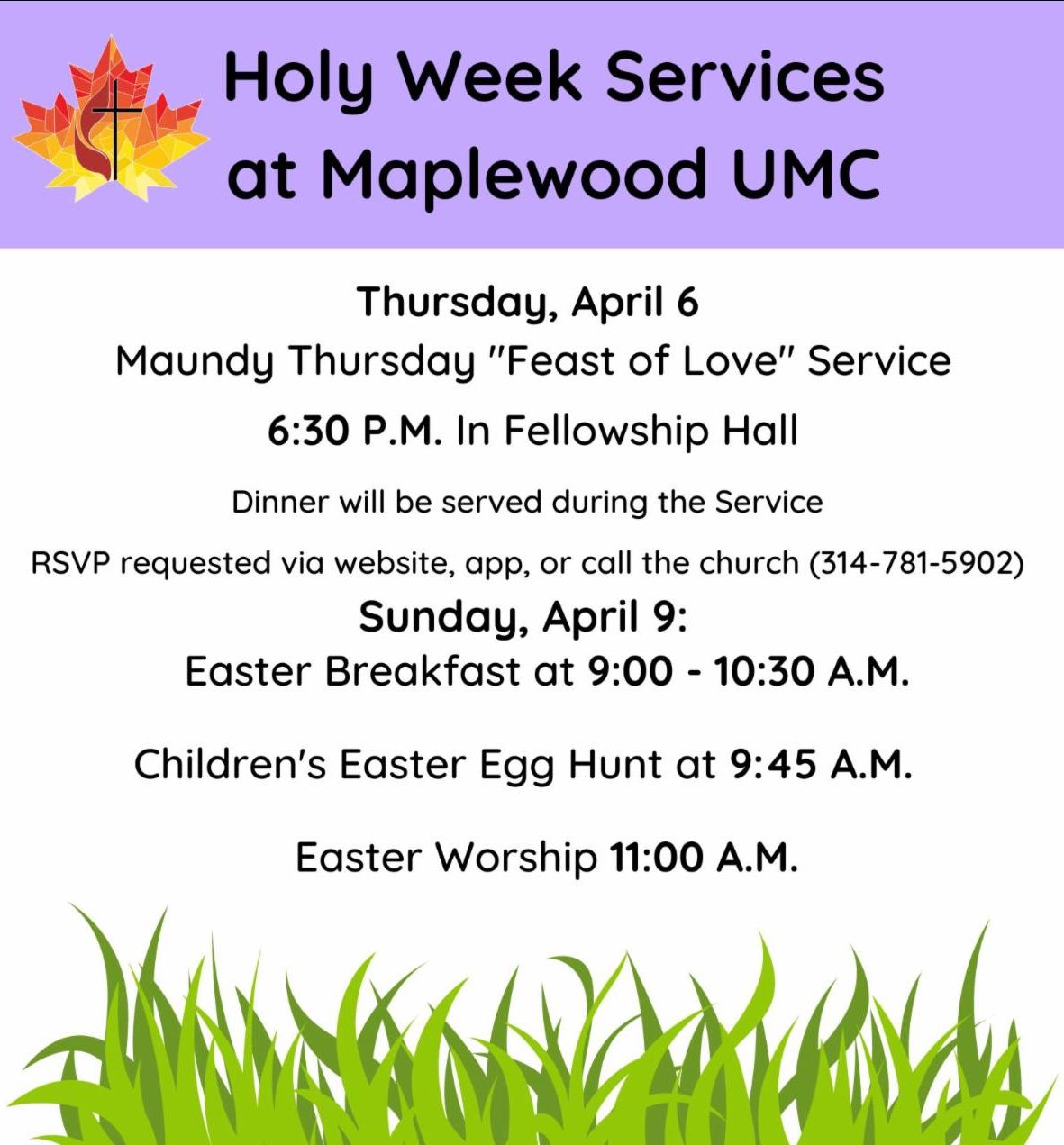 Holy Week Services at Maplewood UMC

Thursday, April 6

Maundy Thursday "Feast of Love" Service

6:30 P.M. In Fellowship Hall

Dinner will be served during the Service

RSVP requested via website, app, or call the church (314-781-5902)

Sunday, April 9:

Easter Breakfast at 9:00 - 10:30 A.M.

Children's Easter Egg Hunt at 9:45 A.M.

Easter Worship 11:00 A.M.